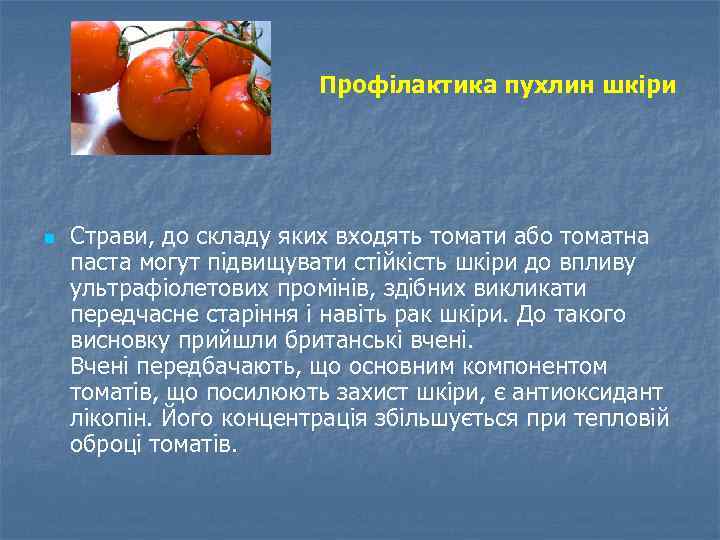 Профілактика пухлин шкіри

Страви, до складу яких входять томати або томатна паста могут підвищувати стійкість шкіри до впливу ультрафіолетових промінів, здібних викликати передчасне старіння і навіть рак шкіри. До такого висновку прийшли британські вчені.
Вчені передбачають, що основним компонентом томатів, що посилюють захист шкіри, є антиоксидант лікопін. Його концентрація збільшується при тепловій оброці томатів.